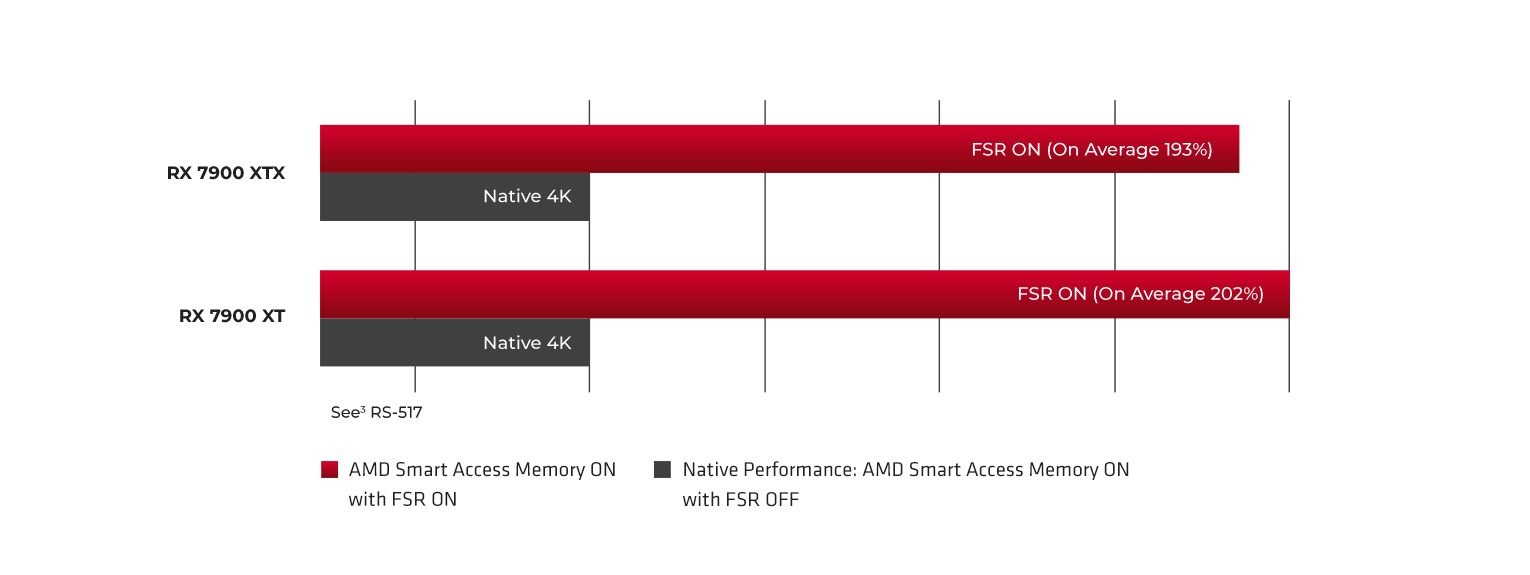 RX 7900 XTX

FSR ON (On Average 193%)

Native 4K

RX 7900 XT

FSR ON (On Average 202%)

Native 4K

See$^3$ RS-517

AMD Smart Access Memory ON with FSR ON

Native Performance: AMD Smart Access Memory ON with FSR OFF